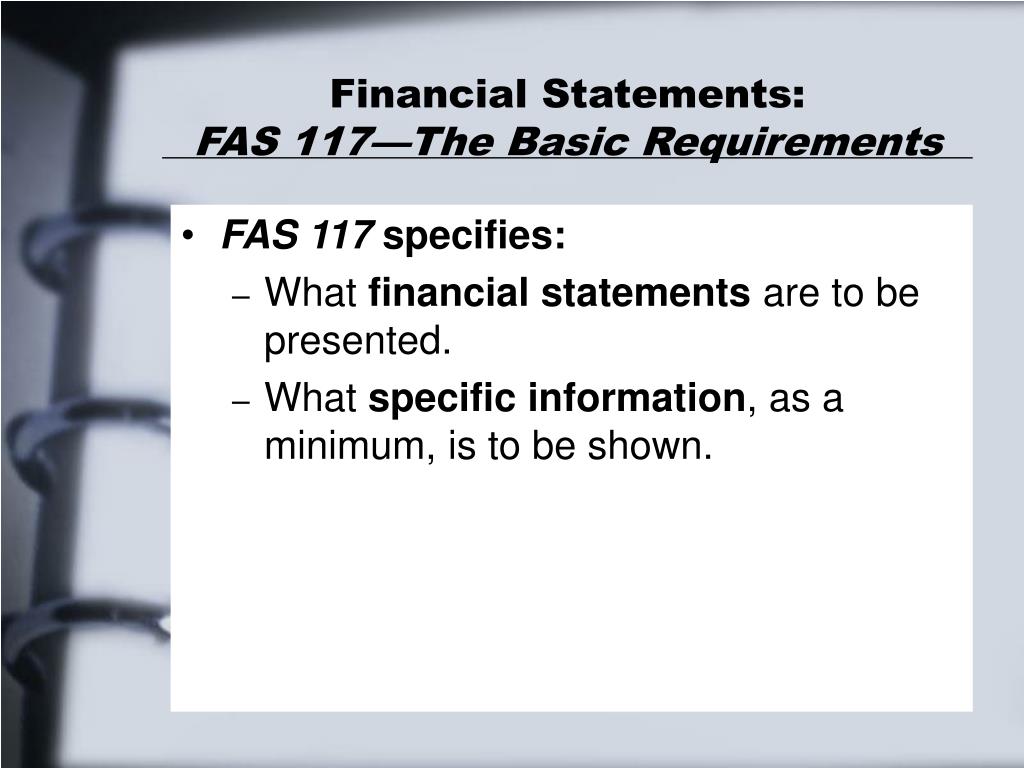 Financial Statements:
FAS 117—The Basic Requirements

• FAS 117 specifies:
– What financial statements are to be presented.
– What specific information, as a minimum, is to be shown.